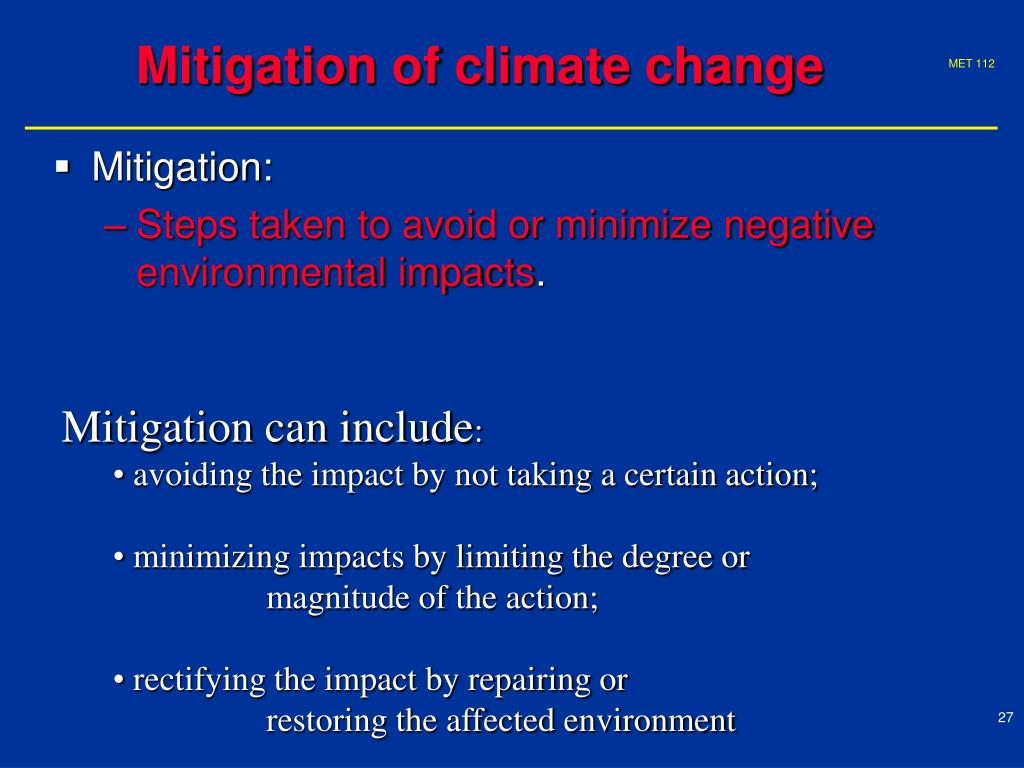 Mitigation of climate change

MET 112

▪ Mitigation:

– Steps taken to avoid or minimize negative environmental impacts.

Mitigation can include:

• avoiding the impact by not taking a certain action;

• minimizing impacts by limiting the degree or magnitude of the action;

• rectifying the impact by repairing or restoring the affected environment

27